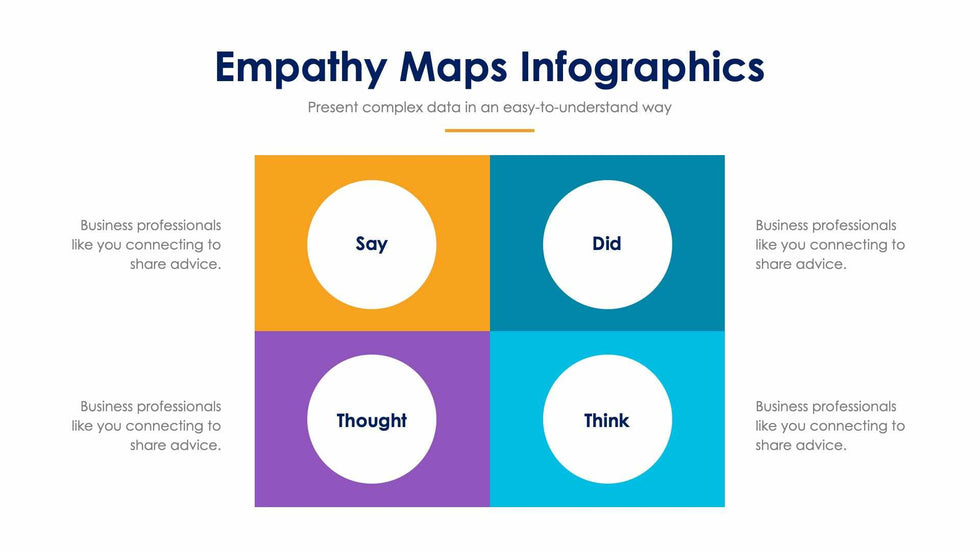 Empathy Maps Infographics

Present complex data in an easy-to-understand way

Business professionals like you connecting to share advice.

Say

Did

Business professionals like you connecting to share advice.

Business professionals like you connecting to share advice.

Thought

Think

Business professionals like you connecting to share advice.